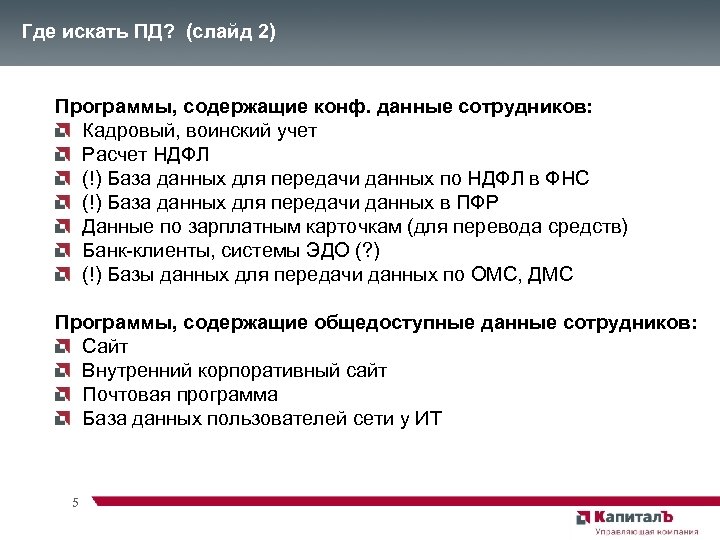 Где искать ПД? (слайд 2)

Программы, содержащие конф. данные сотрудников:
Кадровый, воинский учет
Расчет НДФЛ
(!) База данных для передачи данных по НДФЛ в ФНС
(!) База данных для передачи данных в ПФР
Данные по зарплатным карточкам (для перевода средств)
Банк-клиенты, системы ЭДО (?)
(!) Базы данных для передачи данных по ОМС, ДМС

Программы, содержащие общедоступные данные сотрудников:
Сайт
Внутренний корпоративный сайт
Почтовая программа
База данных пользователей сети у ИТ

5

КапиталЪ
Управляющая компания